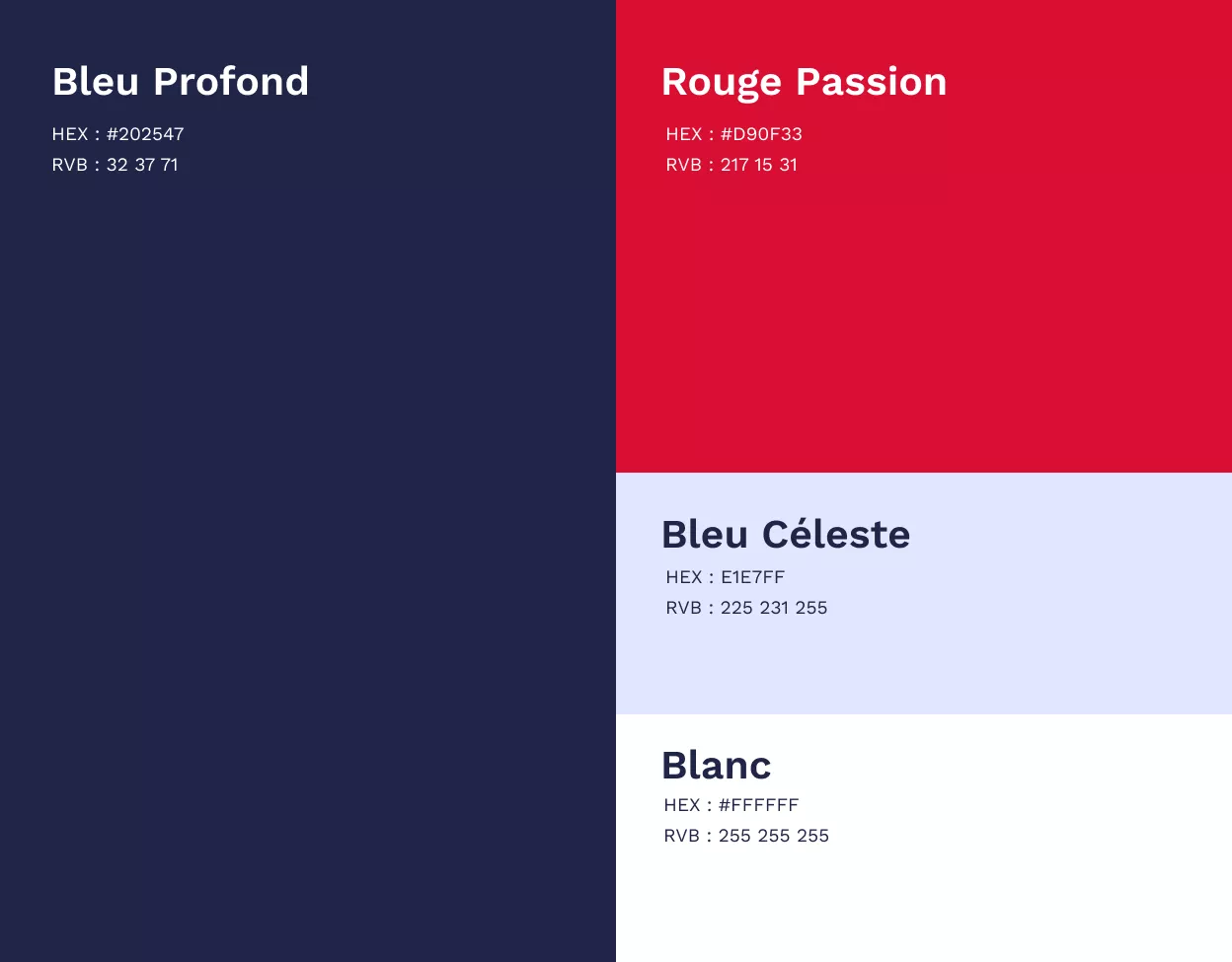 Bleu Profond
HEX : #202547
RVB : 32 37 71

Rouge Passion
HEX : #D90F33
RVB : 217 15 31

Bleu Céleste
HEX : E1E7FF
RVB : 225 231 255

Blanc
HEX : #FFFFFF
RVB : 255 255 255